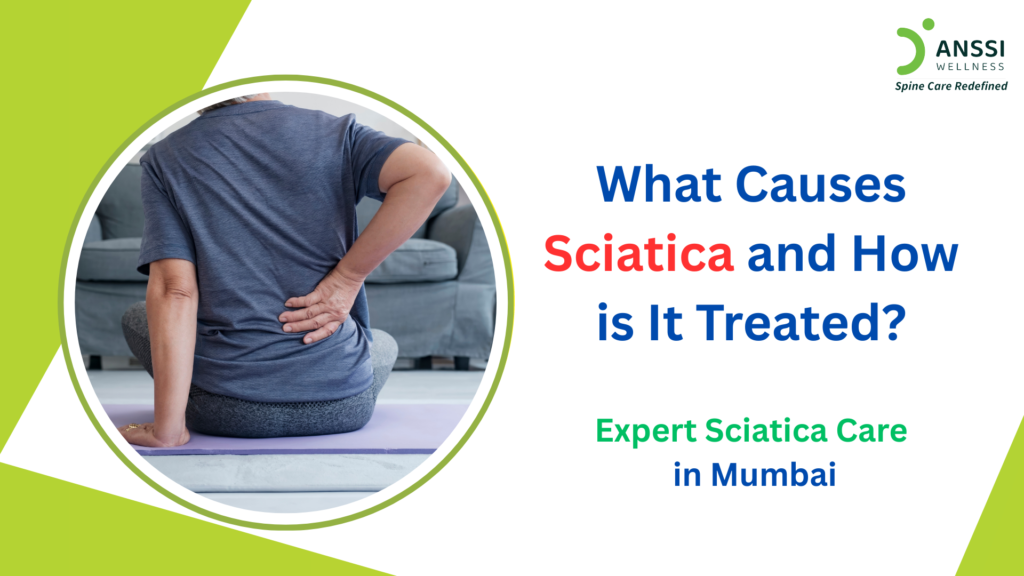 ANSSI
WELLNESS
Spine Care Redefined

What Causes Sciatica and How is It Treated?

Expert Sciatica Care in Mumbai